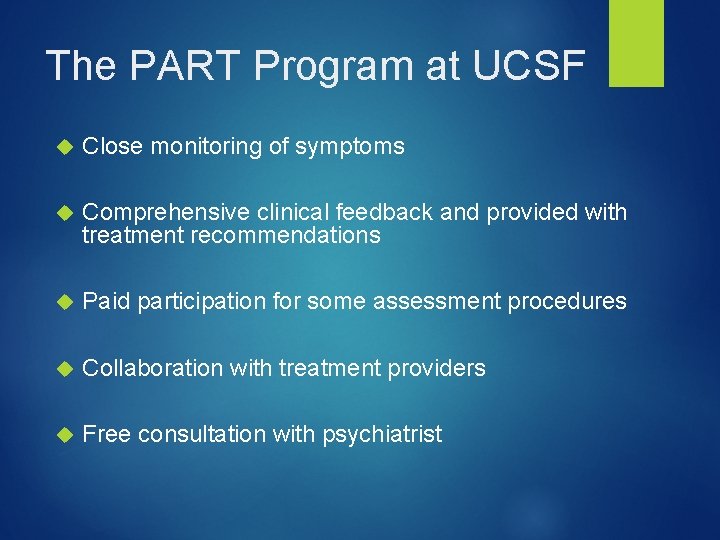 The PART Program at UCSF

Close monitoring of symptoms

Comprehensive clinical feedback and provided with treatment recommendations

Paid participation for some assessment procedures

Collaboration with treatment providers

Free consultation with psychiatrist